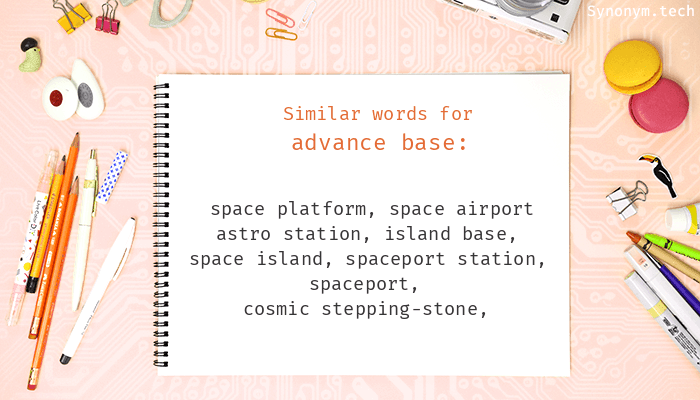 Synonym.tech

Similar words for
advance base:

space platform, space airport
astro station, island base,
space island, spaceport station,
spaceport,
cosmic stepping-stone,